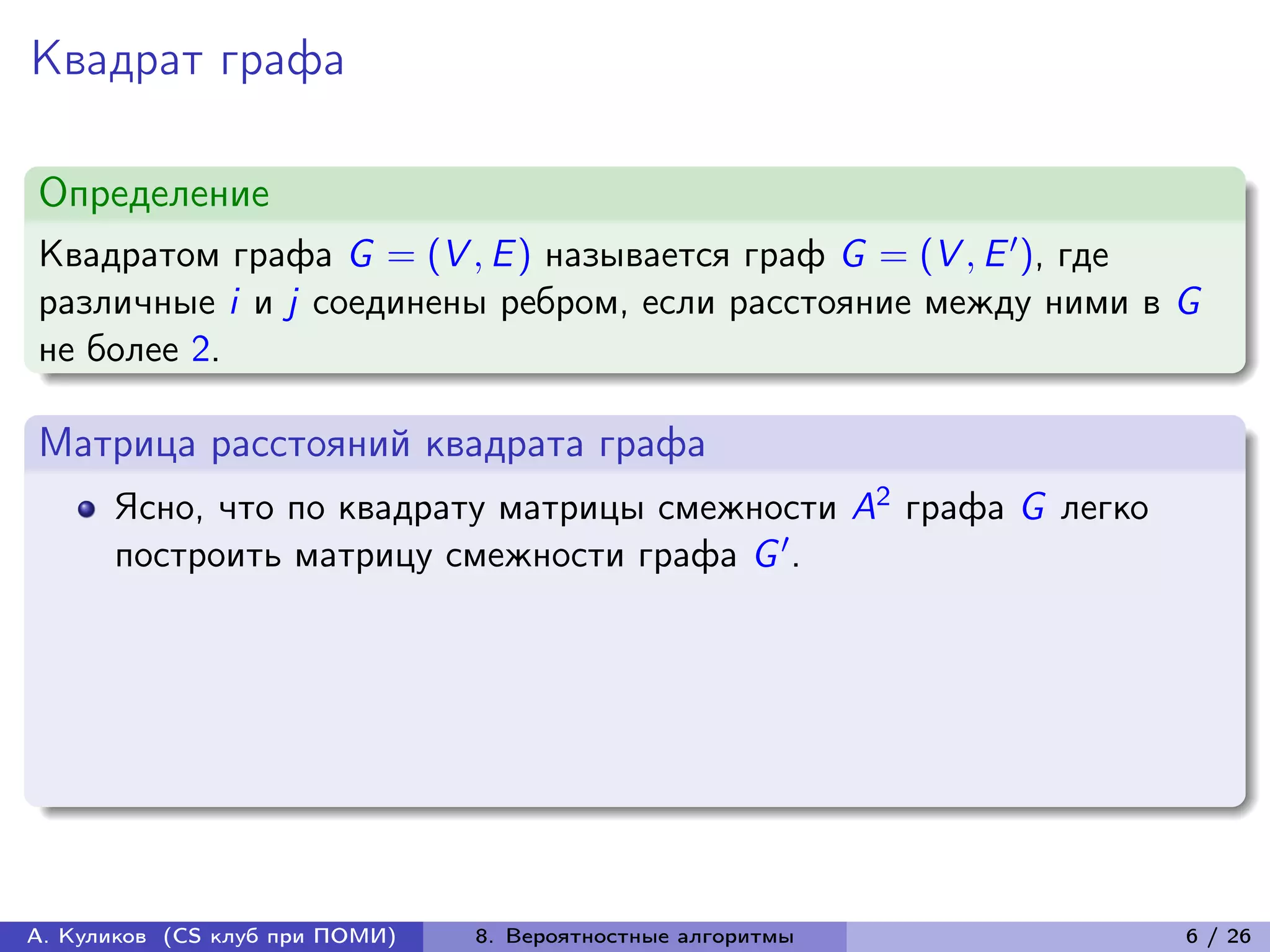 Квадрат графа

Определение

Квадратом графа $G = (V, E)$ называется граф $G = (V, E')$, где различные $i$ и $j$ соединены ребром, если расстояние между ними в $G$ не более $2$.

Матрица расстояний квадрата графа

Ясно, что по квадрату матрицы смежности $A^2$ графа $G$ легко построить матрицу смежности графа $G'$.

А. Куликов (CS клуб при ПОМИ) 8. Вероятностные алгоритмы 6 / 26